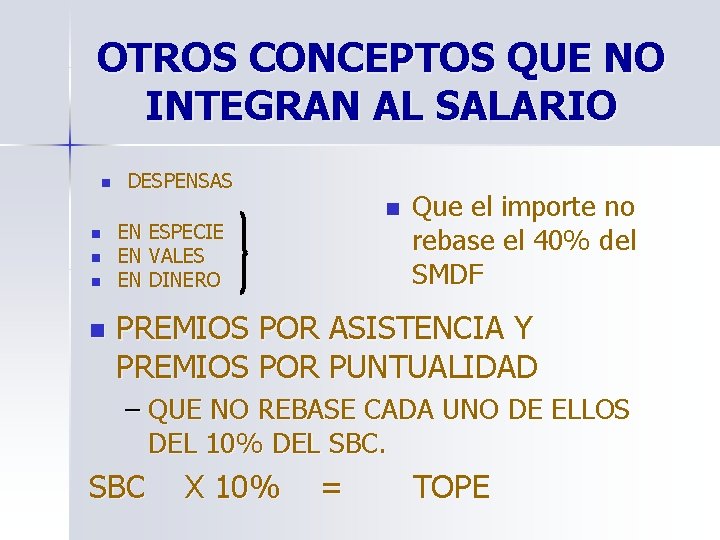 OTROS CONCEPTOS QUE NO INTEGRAN AL SALARIO

- DESPENSAS

- EN ESPECIE
- EN VALES
- EN DINERO

- Que el importe no rebase el 40% del SMDF

- PREMIOS POR ASISTENCIA Y PREMIOS POR PUNTUALIDAD
  – QUE NO REBASE CADA UNO DE ELLOS DEL 10% DEL SBC.

SBC X 10% = TOPE